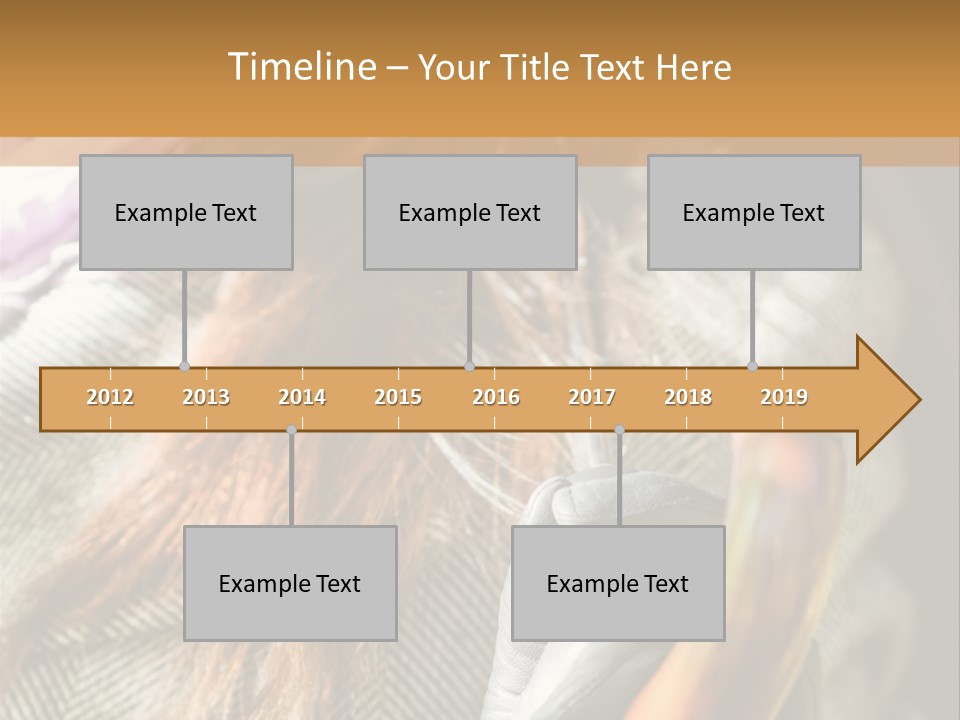 Timeline – Your Title Text Here

Example Text

Example Text

Example Text

2012 2013 2014 2015 2016 2017 2018 2019

Example Text

Example Text